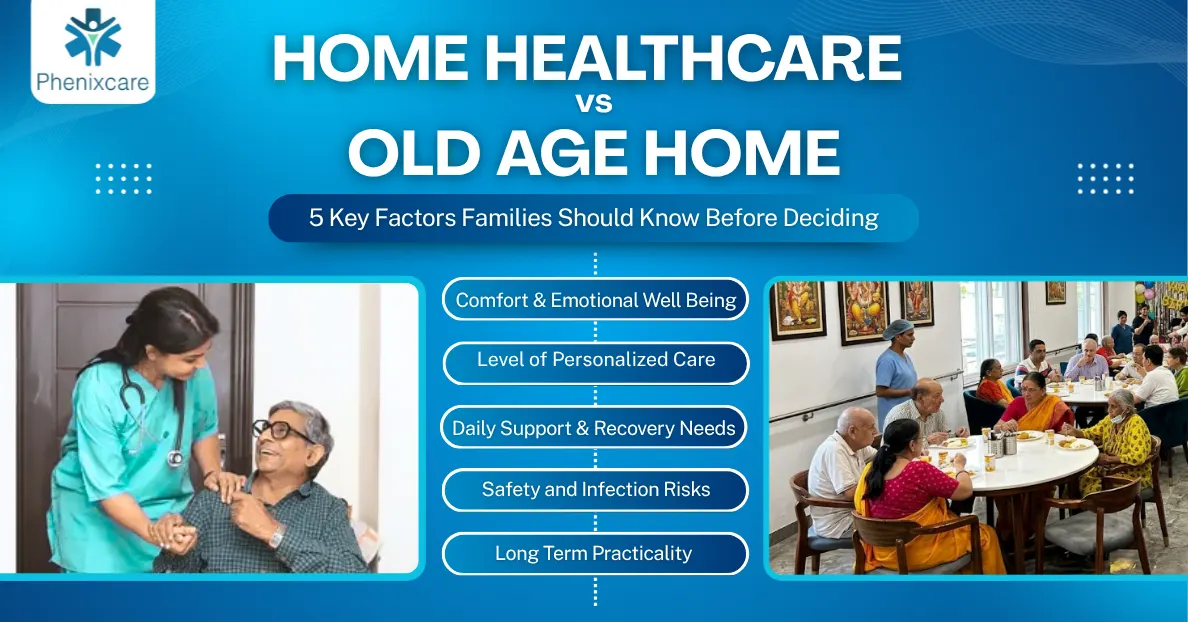 Phenixcare

HOME HEALTHCARE
vs
OLD AGE HOME

5 Key Factors Families Should Know Before Deciding

Comfort & Emotional Well Being

Level of Personalized Care

Daily Support & Recovery Needs

Safety and Infection Risks

Long Term Practicality